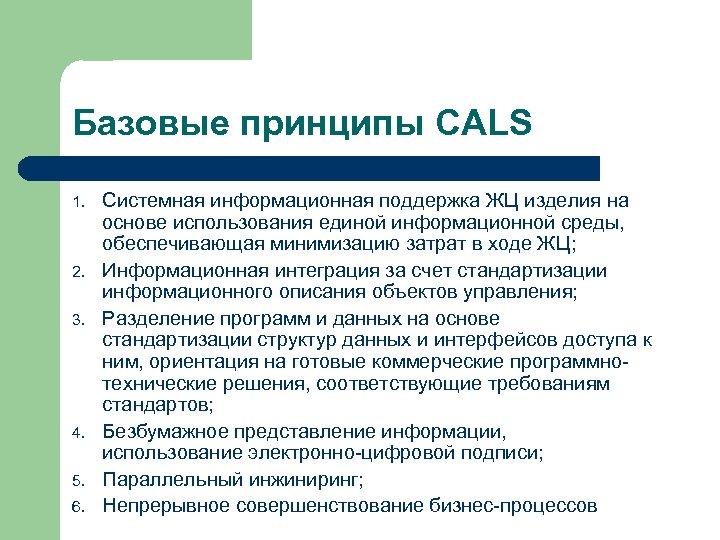 Базовые принципы CALS

1. Системная информационная поддержка ЖЦ изделия на основе использования единой информационной среды, обеспечивающая минимизацию затрат в ходе ЖЦ;
2. Информационная интеграция за счет стандартизации информационного описания объектов управления;
3. Разделение программ и данных на основе стандартизации структур данных и интерфейсов доступа к ним, ориентация на готовые коммерческие программно-технические решения, соответствующие требованиям стандартов;
4. Безбумажное представление информации, использование электронно-цифровой подписи;
5. Параллельный инжиниринг;
6. Непрерывное совершенствование бизнес-процессов